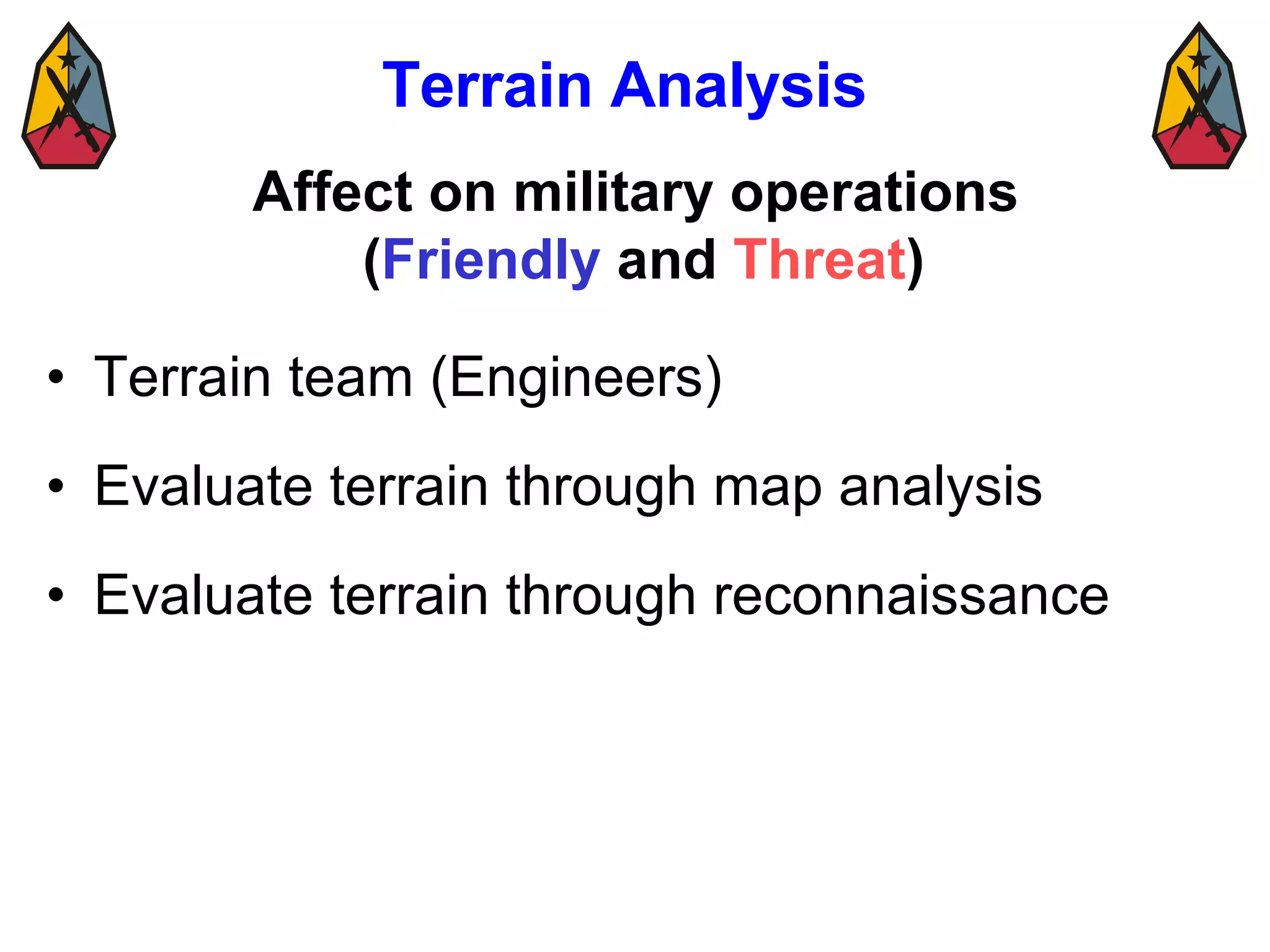 Terrain Analysis

Affect on military operations
(Friendly and Threat)

• Terrain team (Engineers)

• Evaluate terrain through map analysis

• Evaluate terrain through reconnaissance